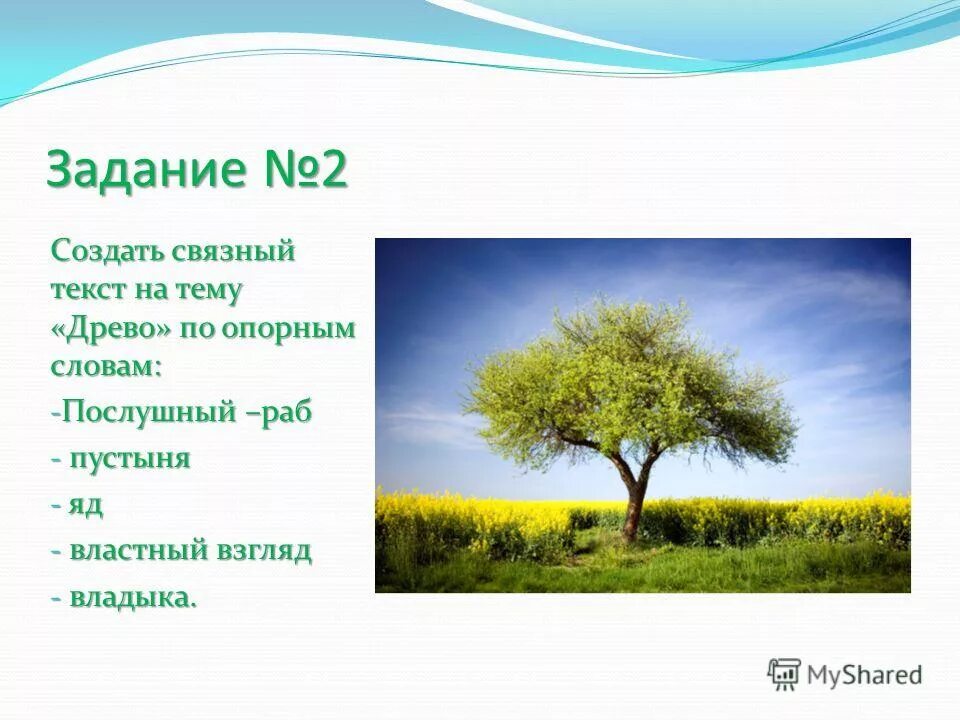 Задание №2

Создать связный текст на тему «Древо» по опорным словам:

-Послушный –раб

- пустыня

- яд

- властный взгляд

- владыка.

MyShared